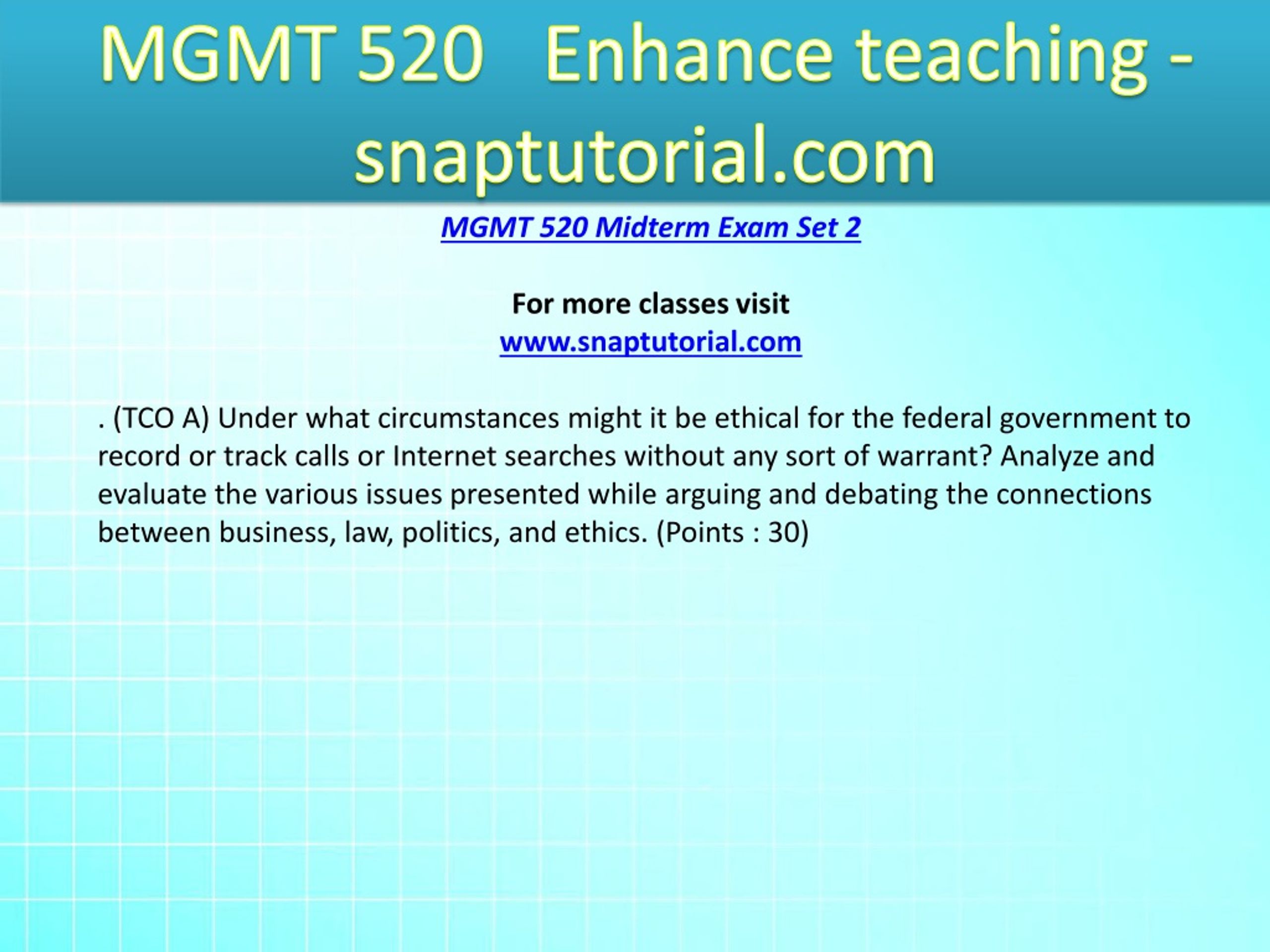 MGMT 520 Enhance teaching - snaptutorial.com

MGMT 520 Midterm Exam Set 2

For more classes visit
www.snaptutorial.com

. (TCO A) Under what circumstances might it be ethical for the federal government to record or track calls or Internet searches without any sort of warrant? Analyze and evaluate the various issues presented while arguing and debating the connections between business, law, politics, and ethics. (Points : 30)